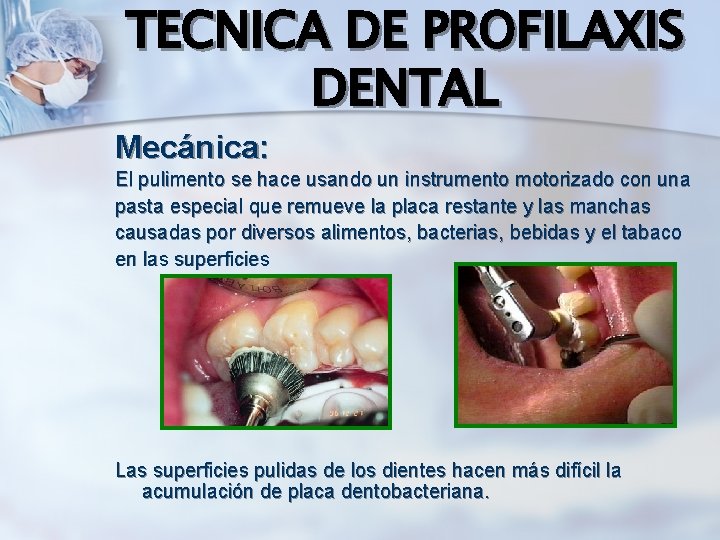 TECNICA DE PROFILAXIS DENTAL

Mecánica:
El pulimento se hace usando un instrumento motorizado con una pasta especial que remueve la placa restante y las manchas causadas por diversos alimentos, bacterias, bebidas y el tabaco en las superficies

Las superficies pulidas de los dientes hacen más difícil la acumulación de placa dentobacteriana.